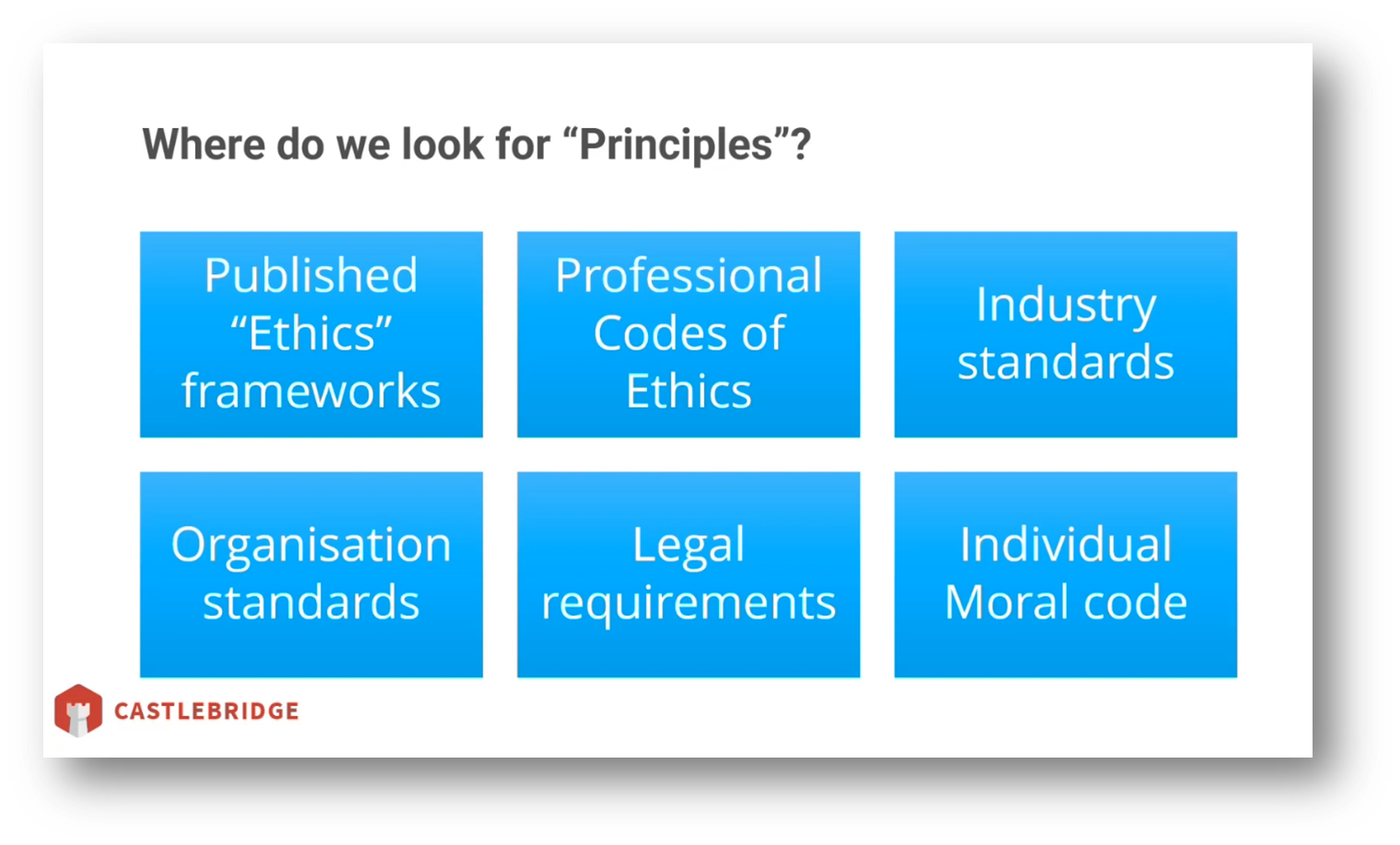 Where do we look for “Principles”?

Published “Ethics” frameworks

Professional Codes of Ethics

Industry standards

Organisation standards

Legal requirements

Individual Moral code

CASTLEBRIDGE